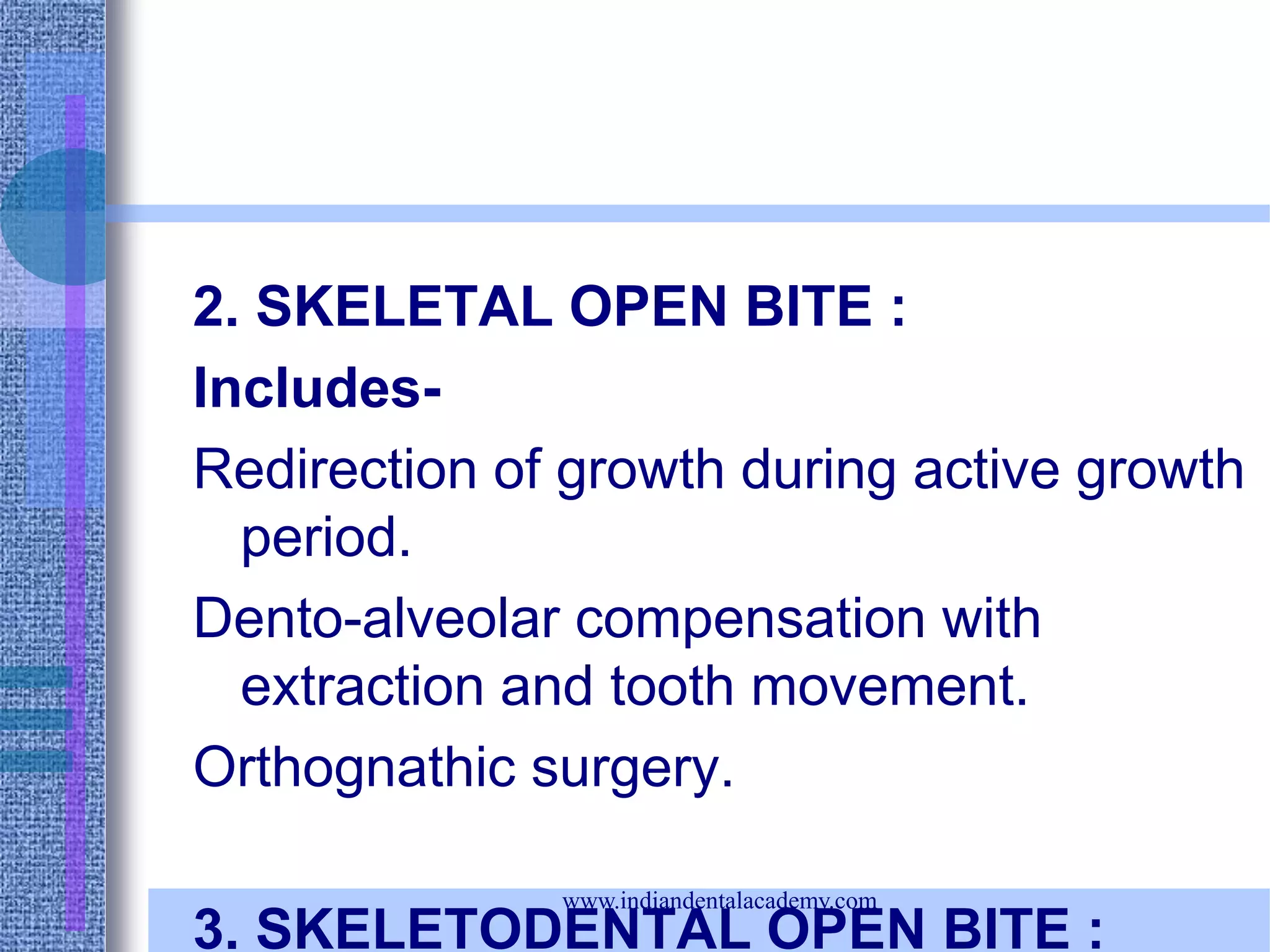 2. SKELETAL OPEN BITE :

Includes-

Redirection of growth during active growth period.

Dento-alveolar compensation with extraction and tooth movement.

Orthognathic surgery.

www.indiandentalacademy.com

3. SKELETODENTAL OPEN BITE :